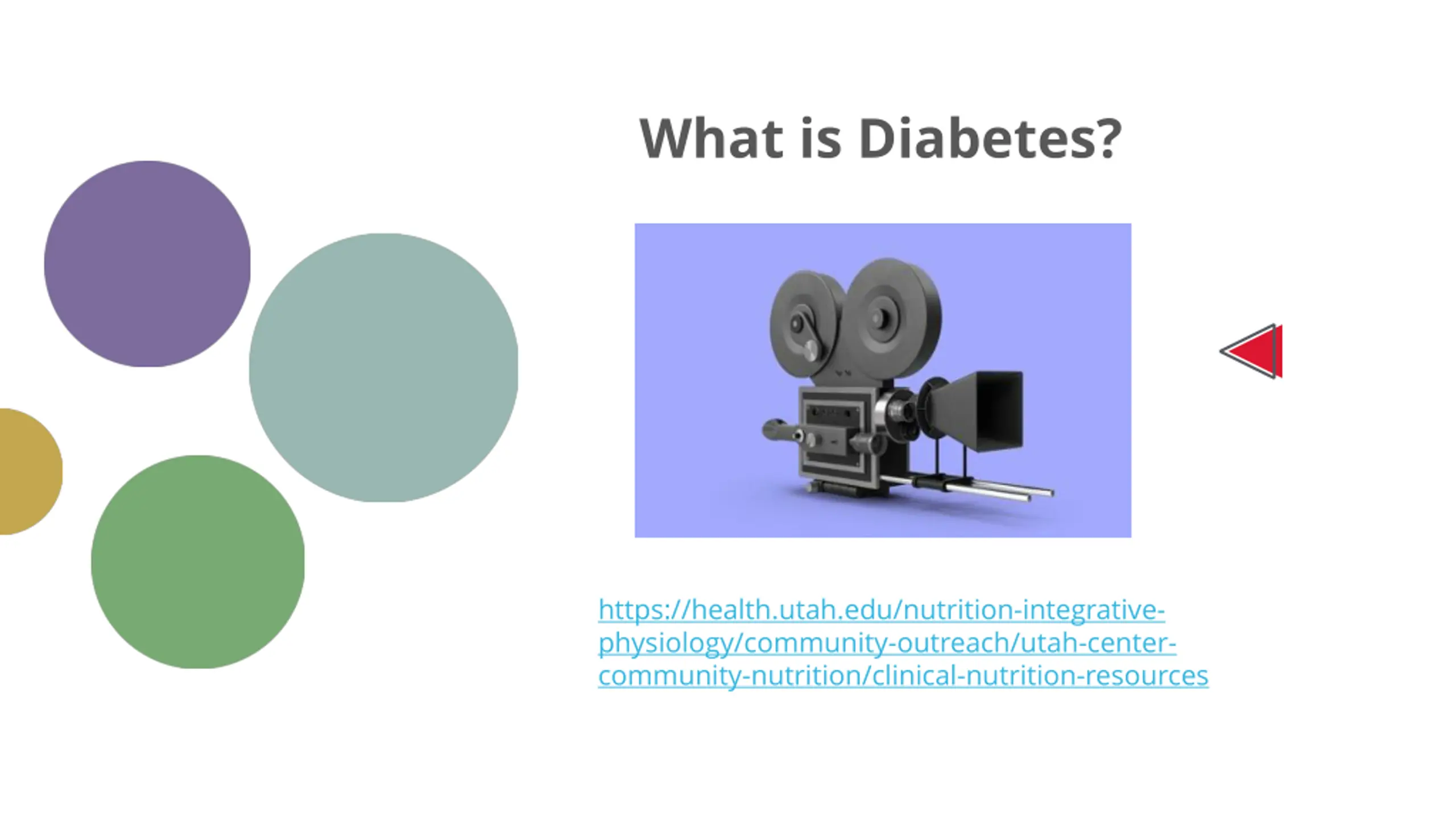 What is Diabetes?

https://health.utah.edu/nutrition-integrative-physiology/community-outreach/utah-center-community-nutrition/clinical-nutrition-resources